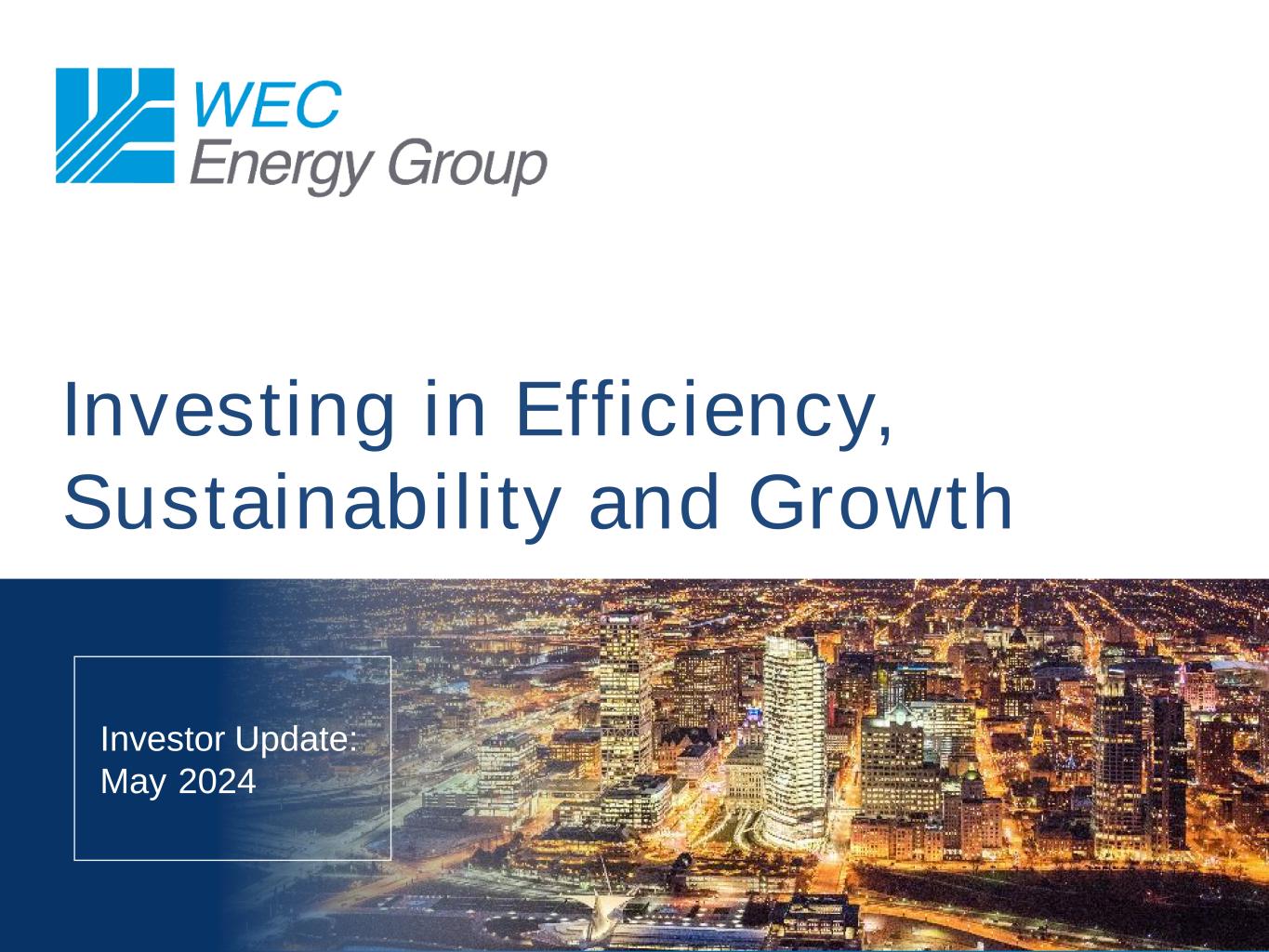 WEC
Energy Group

Investing in Efficiency, Sustainability and Growth

Investor Update:
May 2024